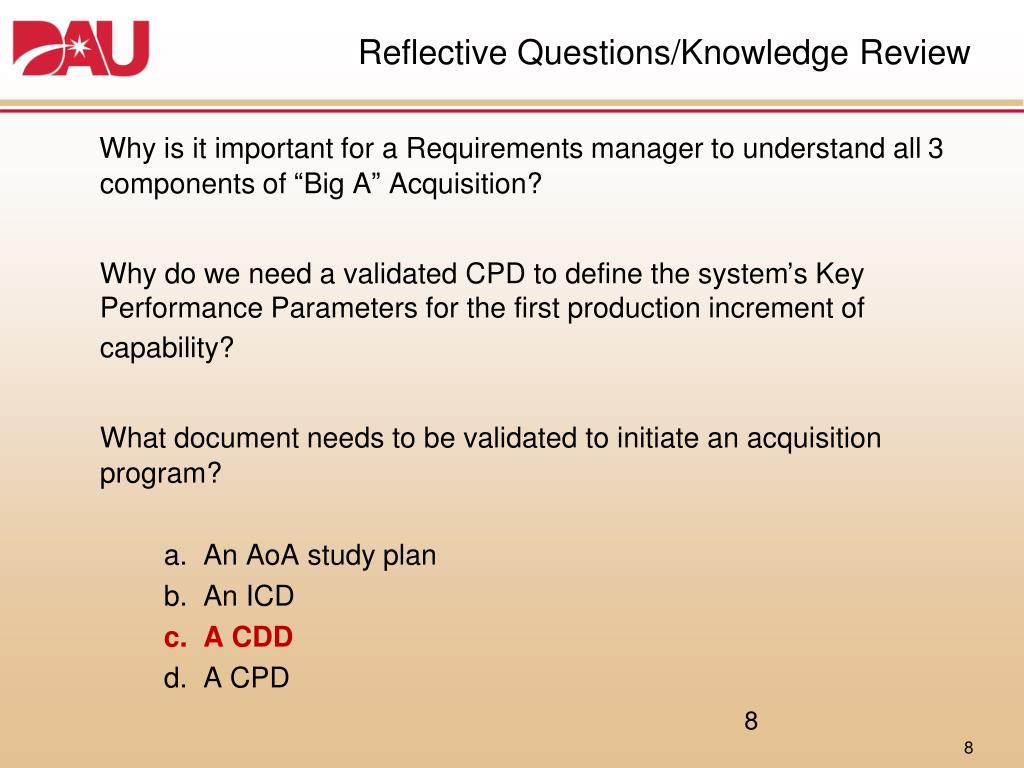 DAU

Reflective Questions/Knowledge Review

Why is it important for a Requirements manager to understand all 3 components of “Big A” Acquisition?

Why do we need a validated CPD to define the system’s Key Performance Parameters for the first production increment of capability?

What document needs to be validated to initiate an acquisition program?

a. An AoA study plan
b. An ICD
c. A CDD
d. A CPD

8

8